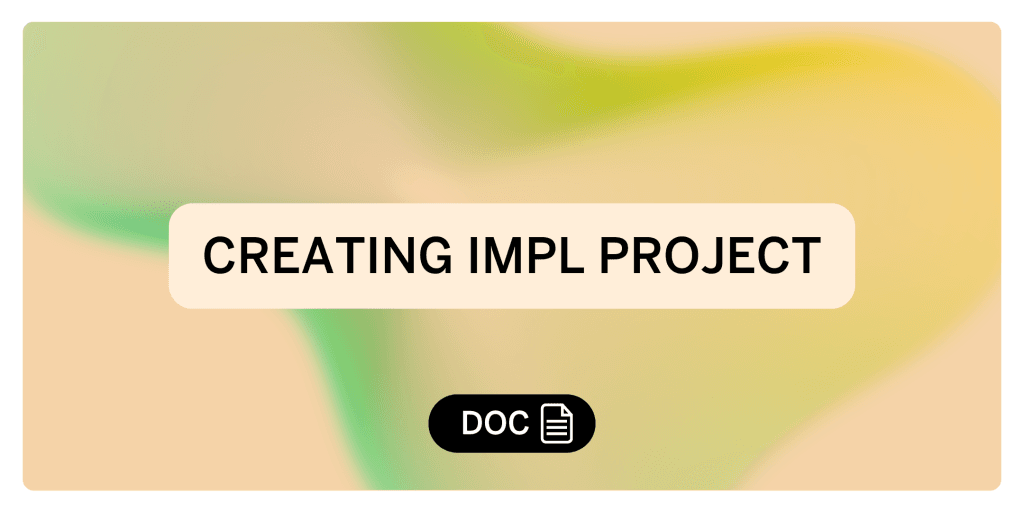 CREATING IMPL PROJECT

DOC